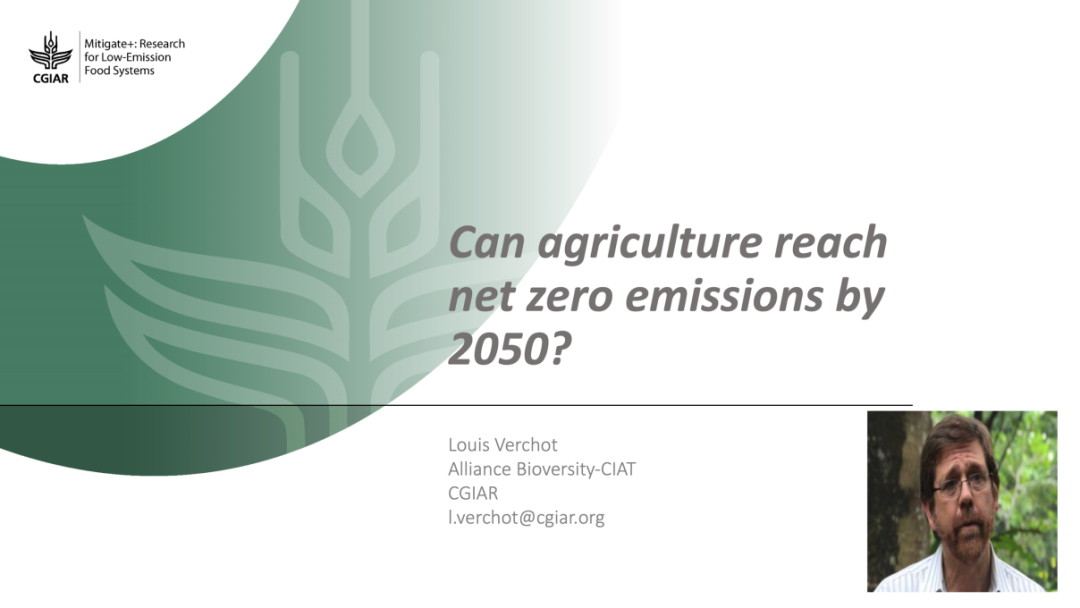 CGIAR
Mitigate+: Research for Low-Emission Food Systems

Can agriculture reach net zero emissions by 2050?

Louis Verchot
Alliance Bioversity-CIAT
CGIAR
l.verchot@cgiar.org